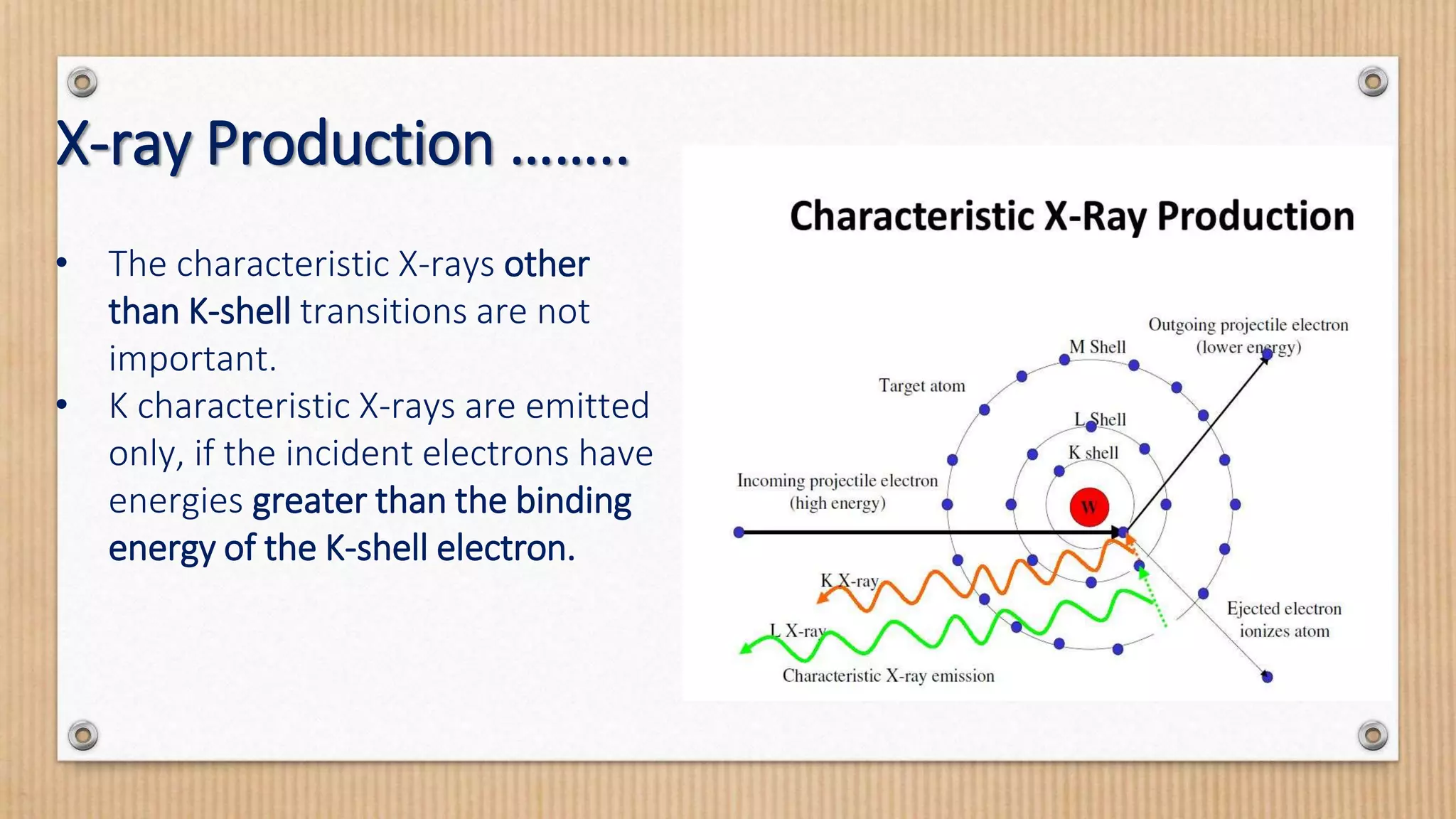 X-ray Production ……..

• The characteristic X-rays other than K-shell transitions are not important.
• K characteristic X-rays are emitted only, if the incident electrons have energies greater than the binding energy of the K-shell electron.

Characteristic X-Ray Production

Outgoing projectile electron (lower energy)

M Shell

Target atom

L Shell

K shell

Incoming projectile electron (high energy)

W

K X-ray

L X-ray

Ejected electron ionizes atom

Characteristic X-ray emission